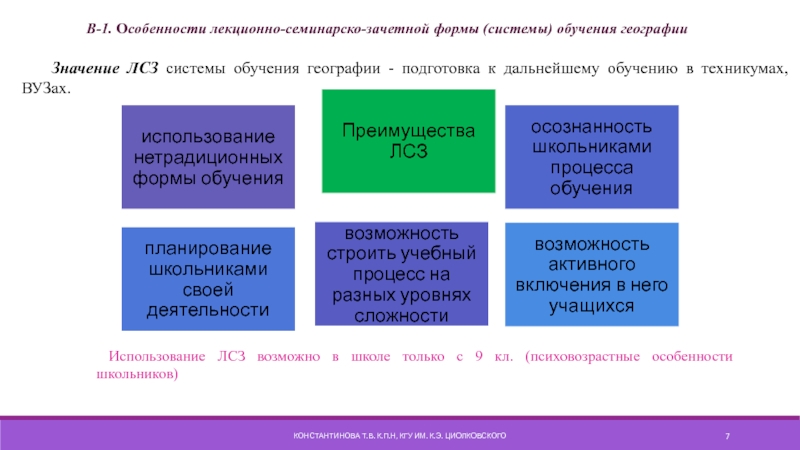 В-1. Особенности лекционно-семинарско-зачетной формы (системы) обучения географии

Значение ЛСЗ системы обучения географии - подготовка к дальнейшему обучению в техникумах, ВУЗах.

использование нетрадиционных формы обучения

Преимущества ЛСЗ

осознанность школьниками процесса обучения

планирование школьниками своей деятельности

возможность строить учебный процесс на разных уровнях сложности

возможность активного включения в него учащихся

Использование ЛСЗ возможно в школе только с 9 кл. (психовозрастные особенности школьников)

КОНСТАНТИНОВА Т.В. К.П.Н, КГУ ИМ. К.Э. ЦИОЛКОВСКОГО

7